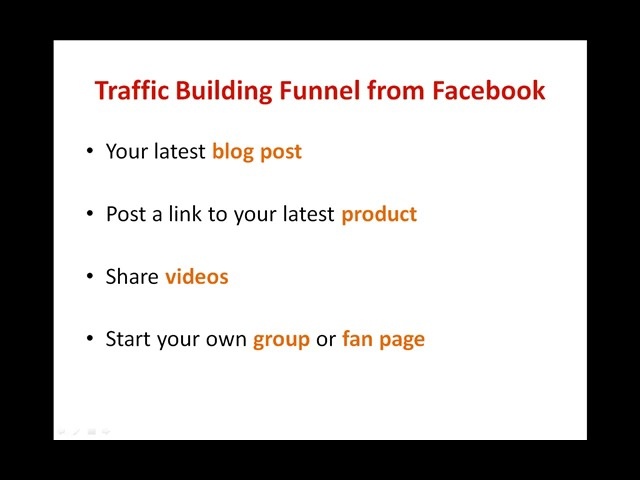 Traffic Building Funnel from Facebook

• Your latest blog post

• Post a link to your latest product

• Share videos

• Start your own group or fan page